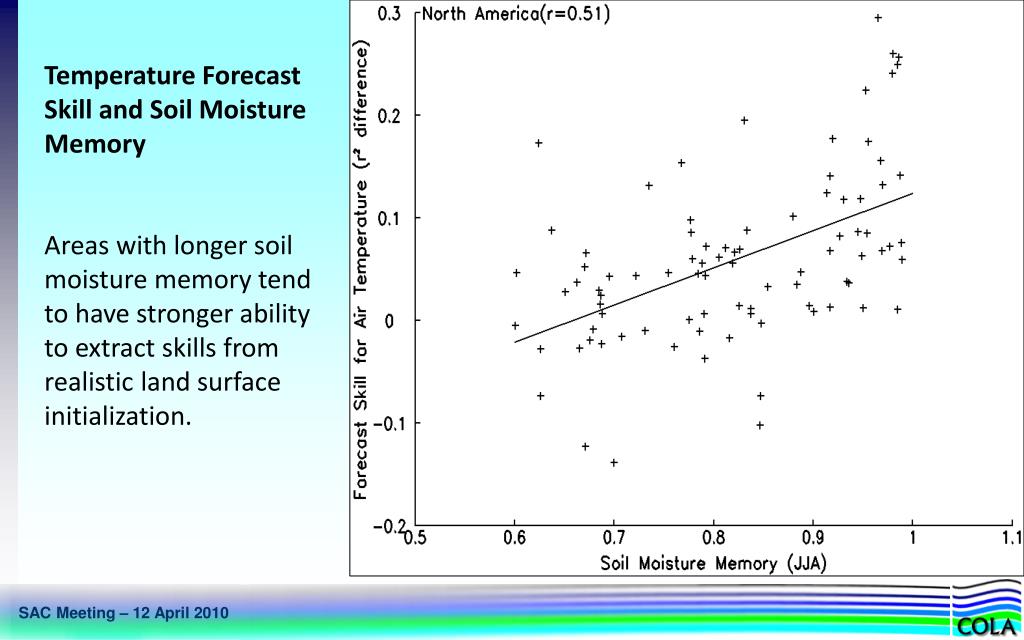 Temperature Forecast Skill and Soil Moisture Memory

Areas with longer soil moisture memory tend to have stronger ability to extract skills from realistic land surface initialization.

North America(r=0.51)

Forecast Skill for Air Temperature ($r^2$ difference)

0.3
0.2
0.1
0
−0.1
−0.2

0.5 0.6 0.7 0.8 0.9 1 1.1

Soil Moisture Memory (JJA)

SAC Meeting – 12 April 2010

COLA